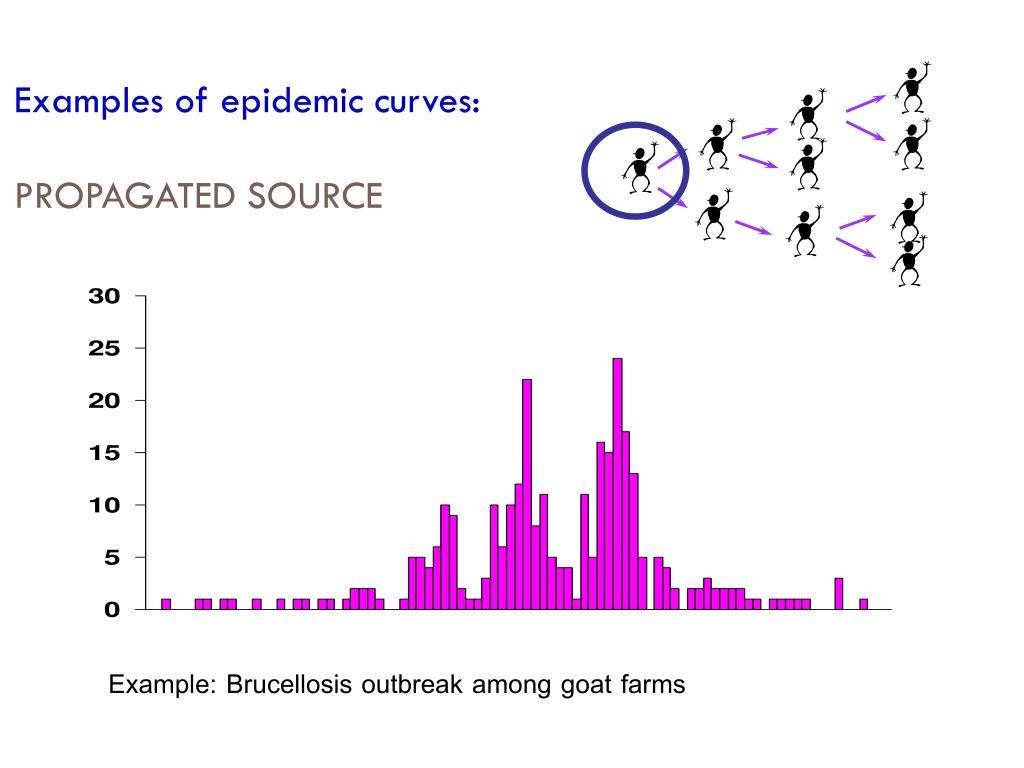 Examples of epidemic curves:

PROPAGATED SOURCE

30
25
20
15
10
5
0

Example: Brucellosis outbreak among goat farms